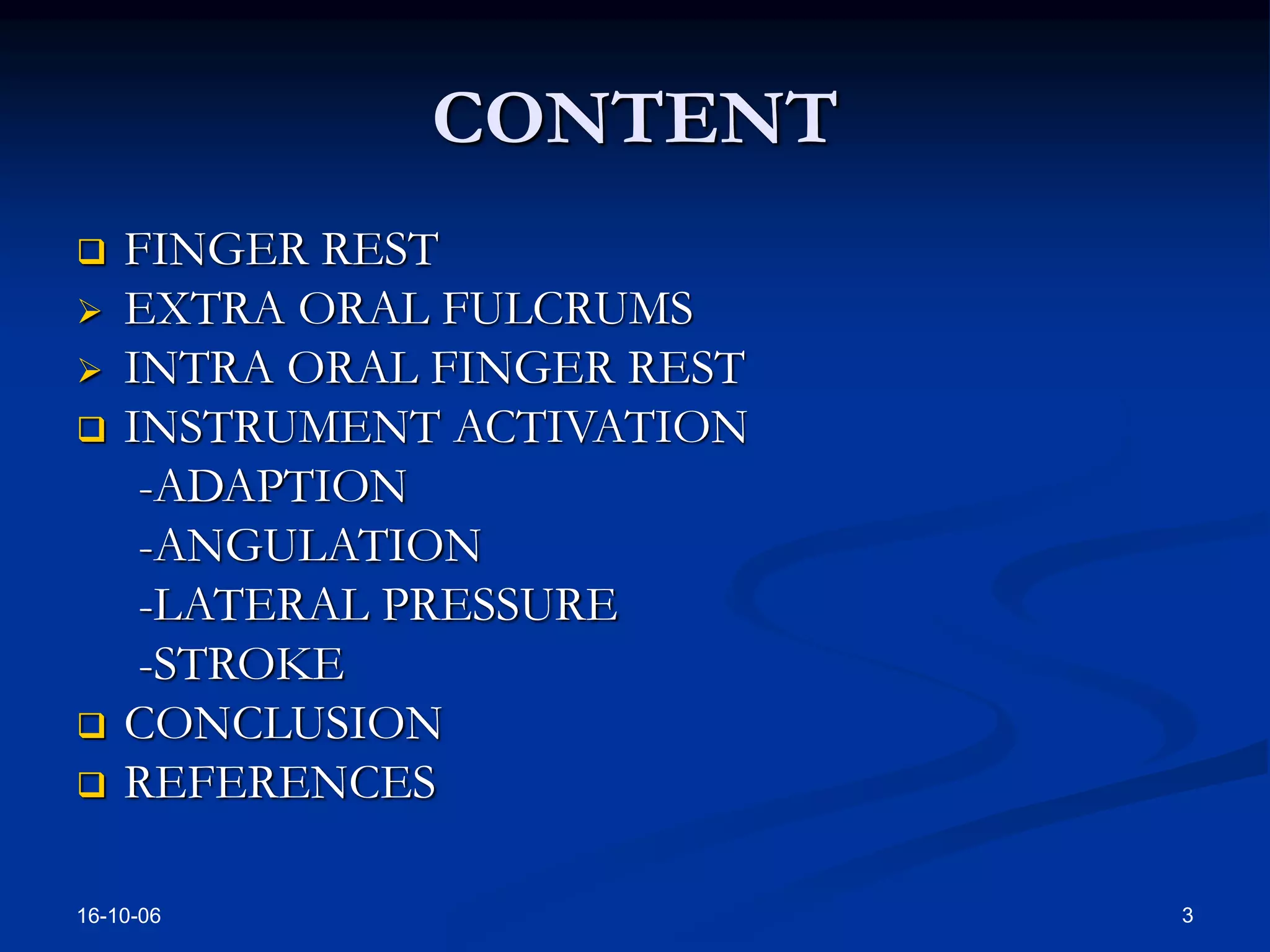 CONTENT

FINGER REST
EXTRA ORAL FULCRUMS
INTRA ORAL FINGER REST
INSTRUMENT ACTIVATION
-ADAPTION
-ANGULATION
-LATERAL PRESSURE
-STROKE
CONCLUSION
REFERENCES

16-10-06

3